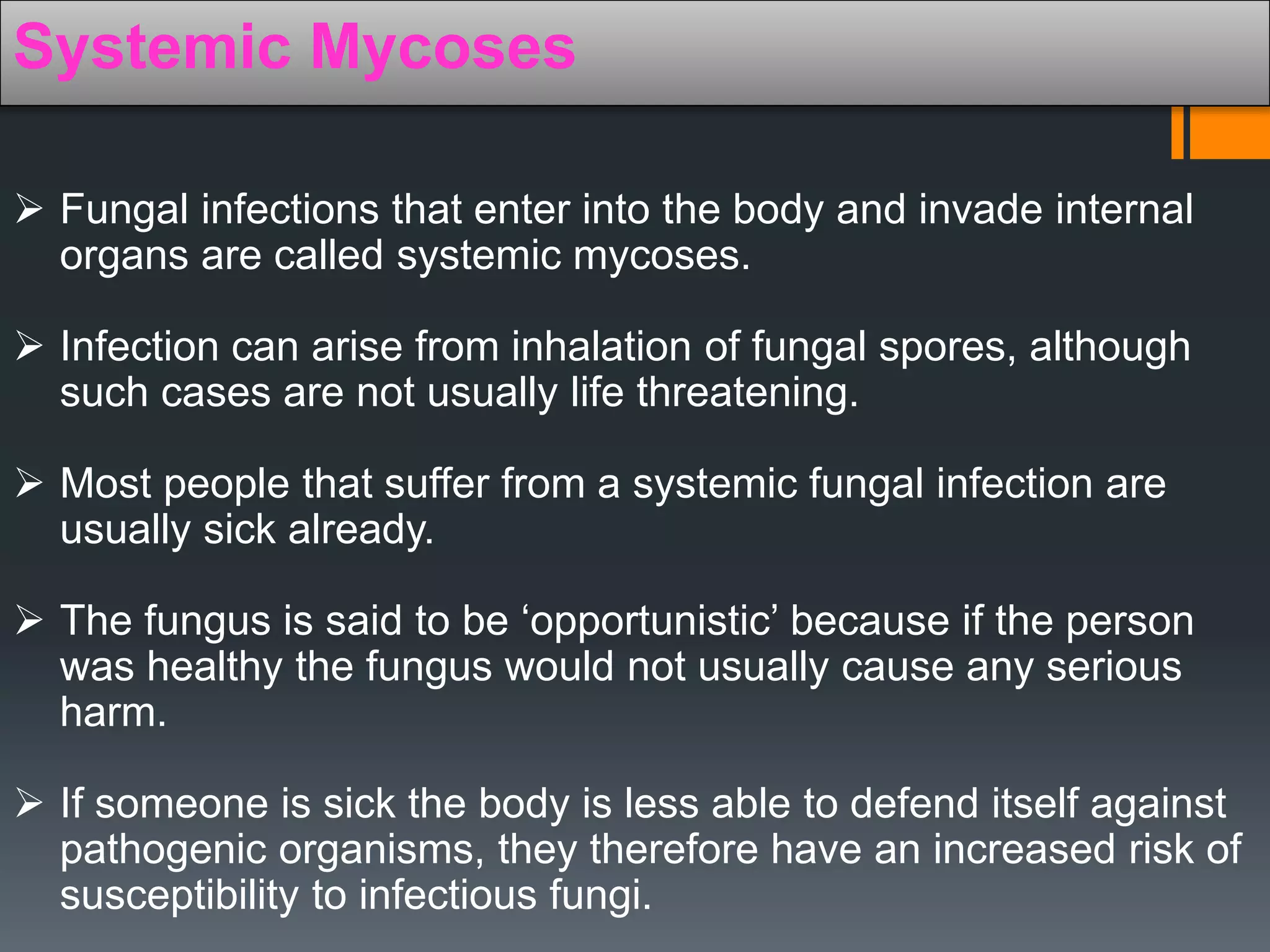 Systemic Mycoses

➢ Fungal infections that enter into the body and invade internal organs are called systemic mycoses.

➢ Infection can arise from inhalation of fungal spores, although such cases are not usually life threatening.

➢ Most people that suffer from a systemic fungal infection are usually sick already.

➢ The fungus is said to be ‘opportunistic’ because if the person was healthy the fungus would not usually cause any serious harm.

➢ If someone is sick the body is less able to defend itself against pathogenic organisms, they therefore have an increased risk of susceptibility to infectious fungi.